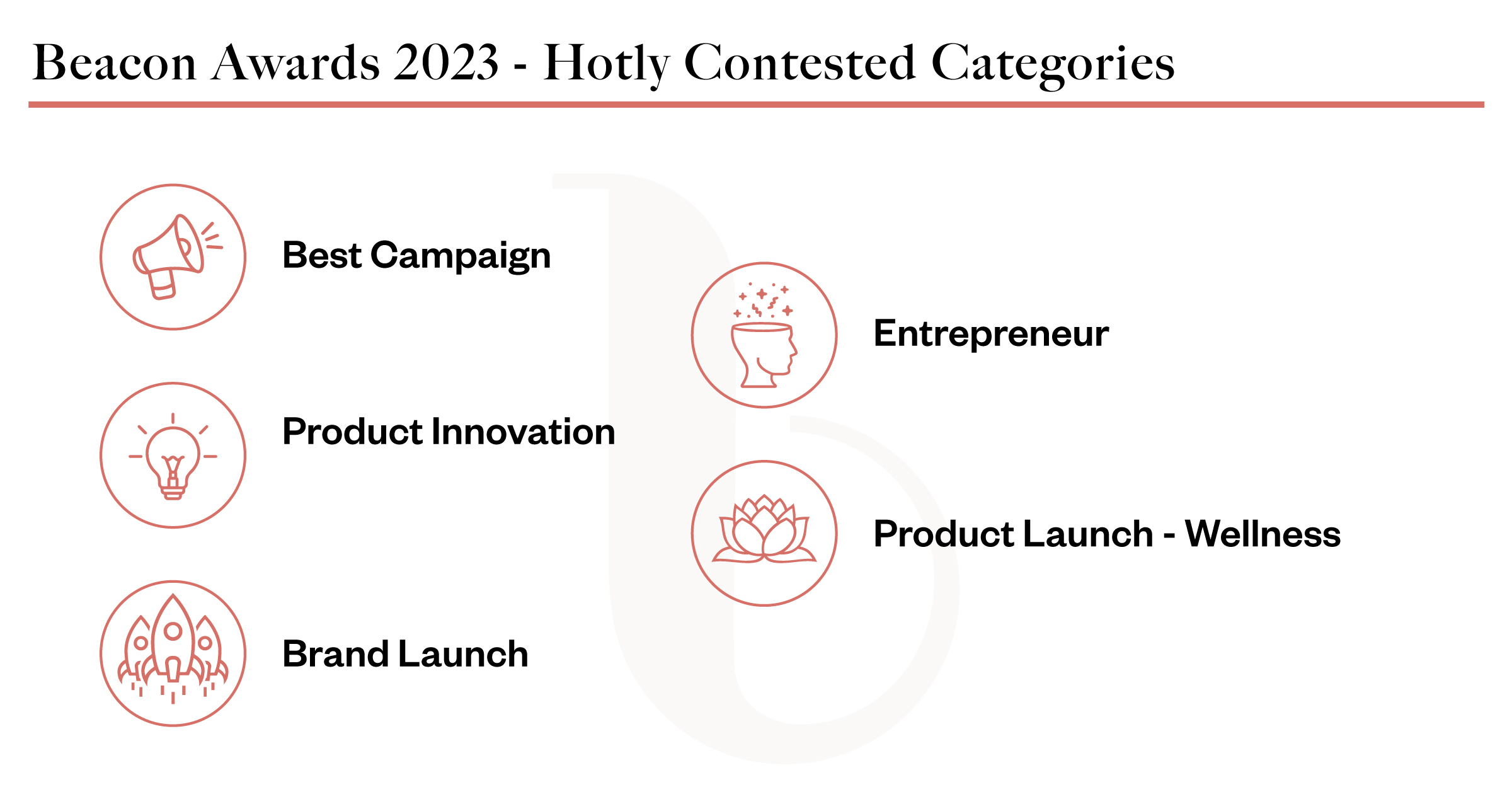 Beacon Awards 2023 - Hotly Contested Categories

Best Campaign

Product Innovation

Brand Launch

Entrepreneur

Product Launch - Wellness